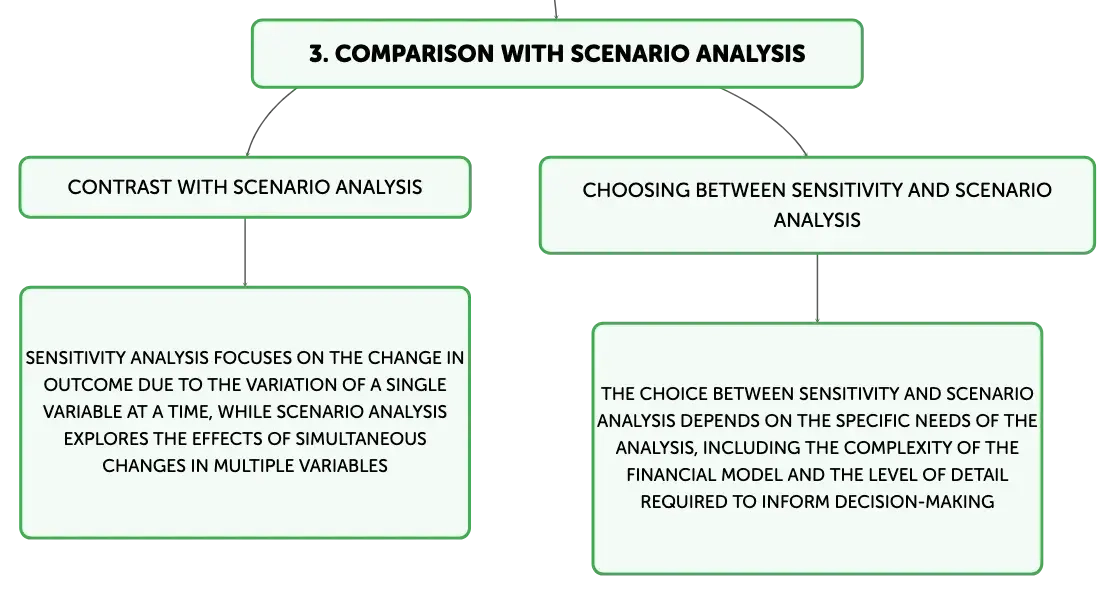 3. COMPARISON WITH SCENARIO ANALYSIS

CONTRAST WITH SCENARIO ANALYSIS

SENSITIVITY ANALYSIS FOCUSES ON THE CHANGE IN OUTCOME DUE TO THE VARIATION OF A SINGLE VARIABLE AT A TIME, WHILE SCENARIO ANALYSIS EXPLORES THE EFFECTS OF SIMULTANEOUS CHANGES IN MULTIPLE VARIABLES

CHOOSING BETWEEN SENSITIVITY AND SCENARIO ANALYSIS

THE CHOICE BETWEEN SENSITIVITY AND SCENARIO ANALYSIS DEPENDS ON THE SPECIFIC NEEDS OF THE ANALYSIS, INCLUDING THE COMPLEXITY OF THE FINANCIAL MODEL AND THE LEVEL OF DETAIL REQUIRED TO INFORM DECISION-MAKING